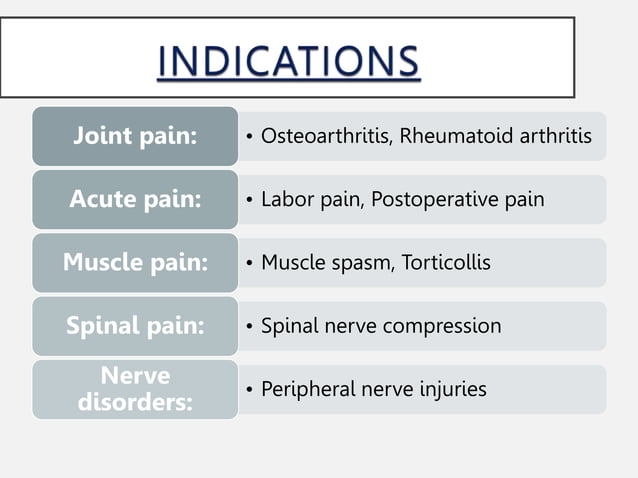 INDICATIONS

Joint pain:
• Osteoarthritis, Rheumatoid arthritis

Acute pain:
• Labor pain, Postoperative pain

Muscle pain:
• Muscle spasm, Torticollis

Spinal pain:
• Spinal nerve compression

Nerve disorders:
• Peripheral nerve injuries